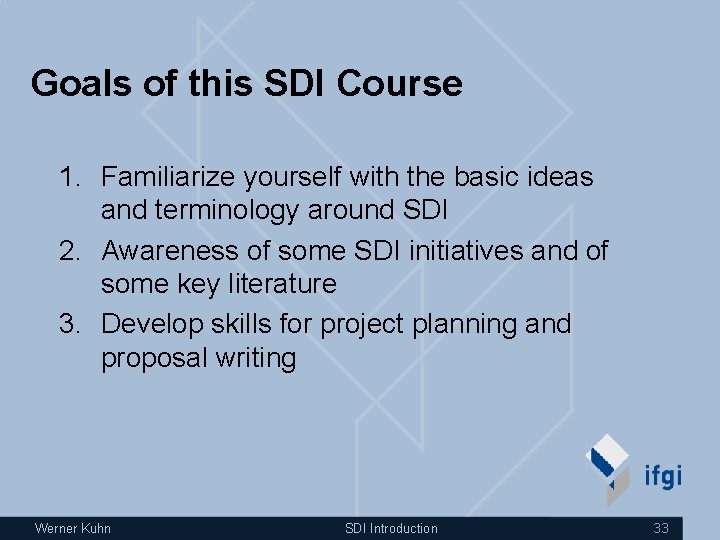 Goals of this SDI Course

1. Familiarize yourself with the basic ideas and terminology around SDI
2. Awareness of some SDI initiatives and of some key literature
3. Develop skills for project planning and proposal writing

ifgi

Werner Kuhn SDI Introduction 33